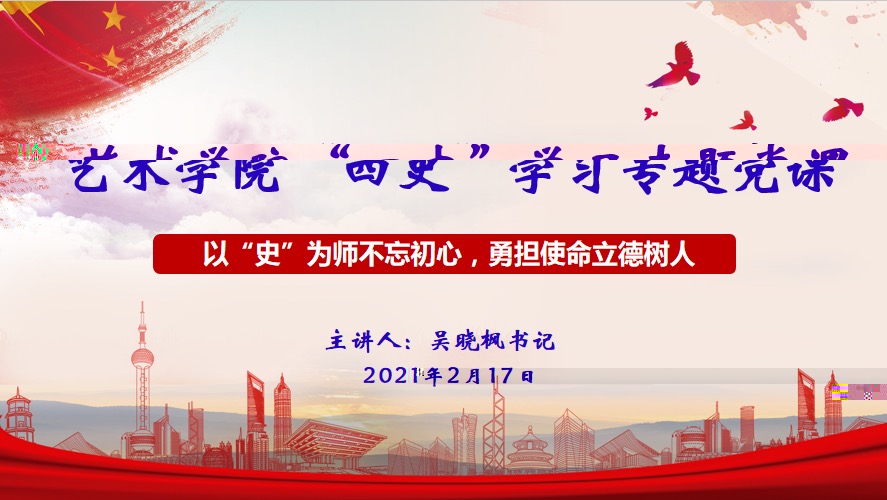 艺术学院“四史”学习专题党课

以“史”为师不忘初心，勇担使命立德树人

主讲人：吴晓枫书记

2021年2月17日